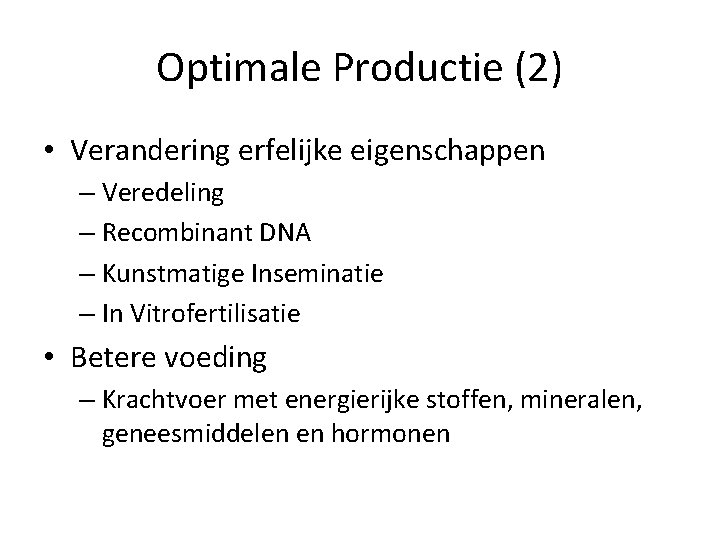 Optimale Productie (2)

• Verandering erfelijke eigenschappen
– Veredeling
– Recombinant DNA
– Kunstmatige Inseminatie
– In Vitrofertilisatie

• Betere voeding
– Krachtvoer met energierijke stoffen, mineralen, geneesmiddelen en hormonen